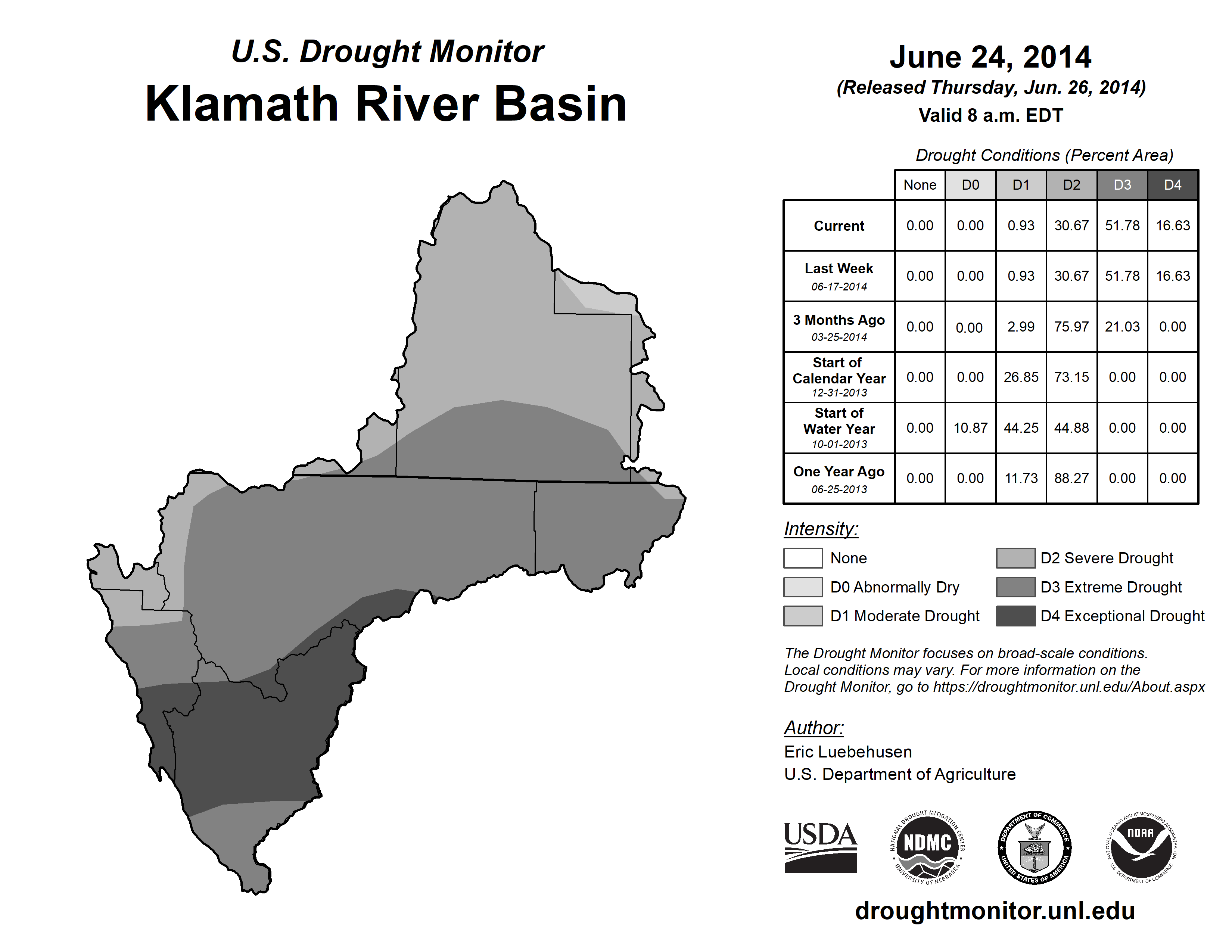 U.S. Drought Monitor
Klamath River Basin

June 24, 2014
(Released Thursday, Jun. 26, 2014)
Valid 8 a.m. EDT

Drought Conditions (Percent Area)

| | None | D0 | D1 | D2 | D3 | D4 |
|---|---|---|---|---|---|---|
| Current | 0.00 | 0.00 | 0.93 | 30.67 | 51.78 | 16.63 |
| Last Week 06-17-2014 | 0.00 | 0.00 | 0.93 | 30.67 | 51.78 | 16.63 |
| 3 Months Ago 03-25-2014 | 0.00 | 0.00 | 2.99 | 75.97 | 21.03 | 0.00 |
| Start of Calendar Year 12-31-2013 | 0.00 | 0.00 | 26.85 | 73.15 | 0.00 | 0.00 |
| Start of Water Year 10-01-2013 | 0.00 | 10.87 | 44.25 | 44.88 | 0.00 | 0.00 |
| One Year Ago 06-25-2013 | 0.00 | 0.00 | 11.73 | 88.27 | 0.00 | 0.00 |

Intensity:
None
D0 Abnormally Dry
D1 Moderate Drought
D2 Severe Drought
D3 Extreme Drought
D4 Exceptional Drought

The Drought Monitor focuses on broad-scale conditions. Local conditions may vary. For more information on the Drought Monitor, go to https://droughtmonitor.unl.edu/About.aspx

Author:
Eric Luebehusen
U.S. Department of Agriculture

USDA
NATIONAL DROUGHT MITIGATION CENTER NDMC UNIVERSITY OF NEBRASKA
DEPARTMENT OF COMMERCE UNITED STATES OF AMERICA
NATIONAL OCEANIC AND ATMOSPHERIC ADMINISTRATION NOAA U.S. DEPARTMENT OF COMMERCE

droughtmonitor.unl.edu